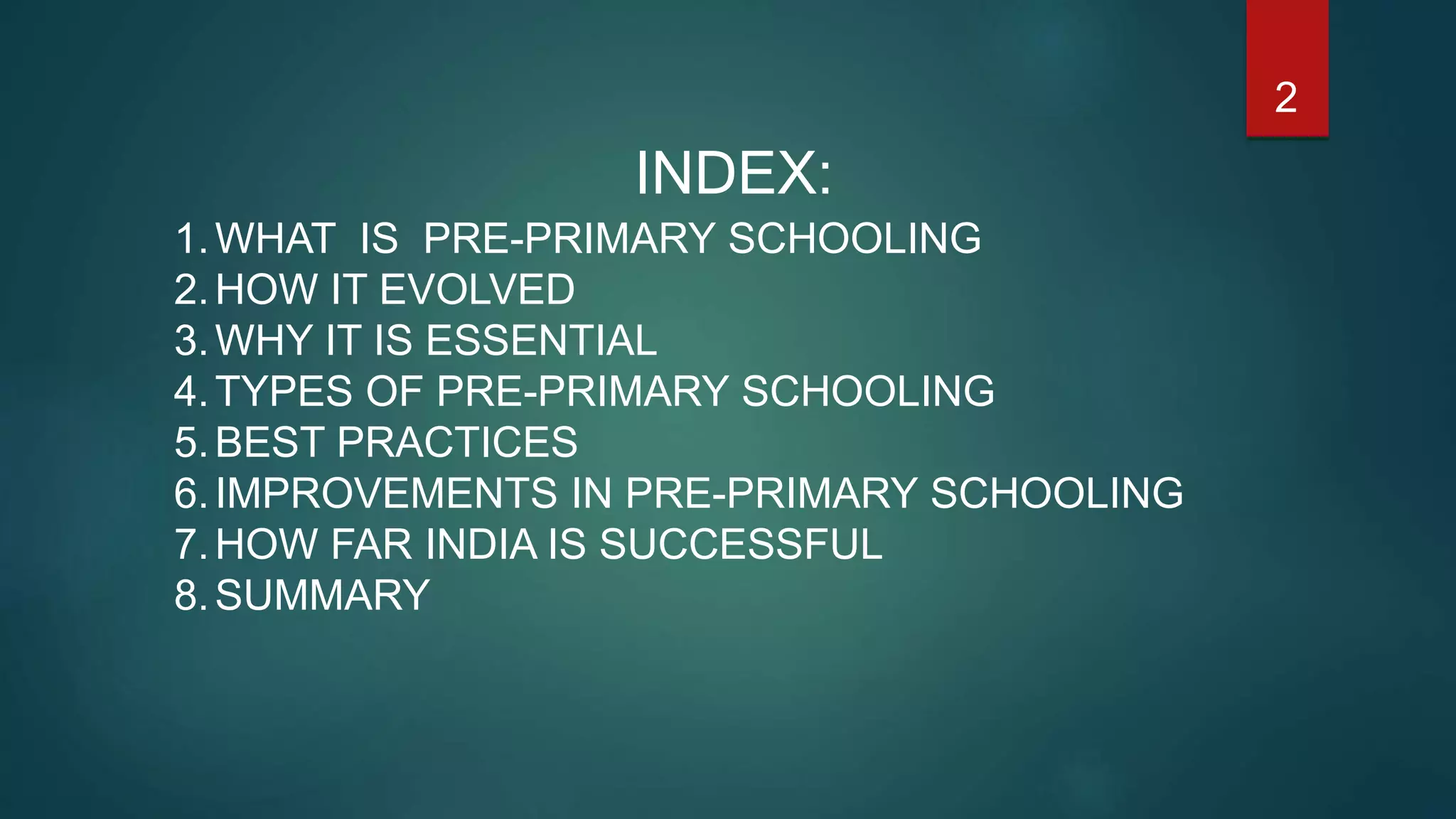 2

INDEX:

1. WHAT IS PRE-PRIMARY SCHOOLING
2. HOW IT EVOLVED
3. WHY IT IS ESSENTIAL
4. TYPES OF PRE-PRIMARY SCHOOLING
5. BEST PRACTICES
6. IMPROVEMENTS IN PRE-PRIMARY SCHOOLING
7. HOW FAR INDIA IS SUCCESSFUL
8. SUMMARY